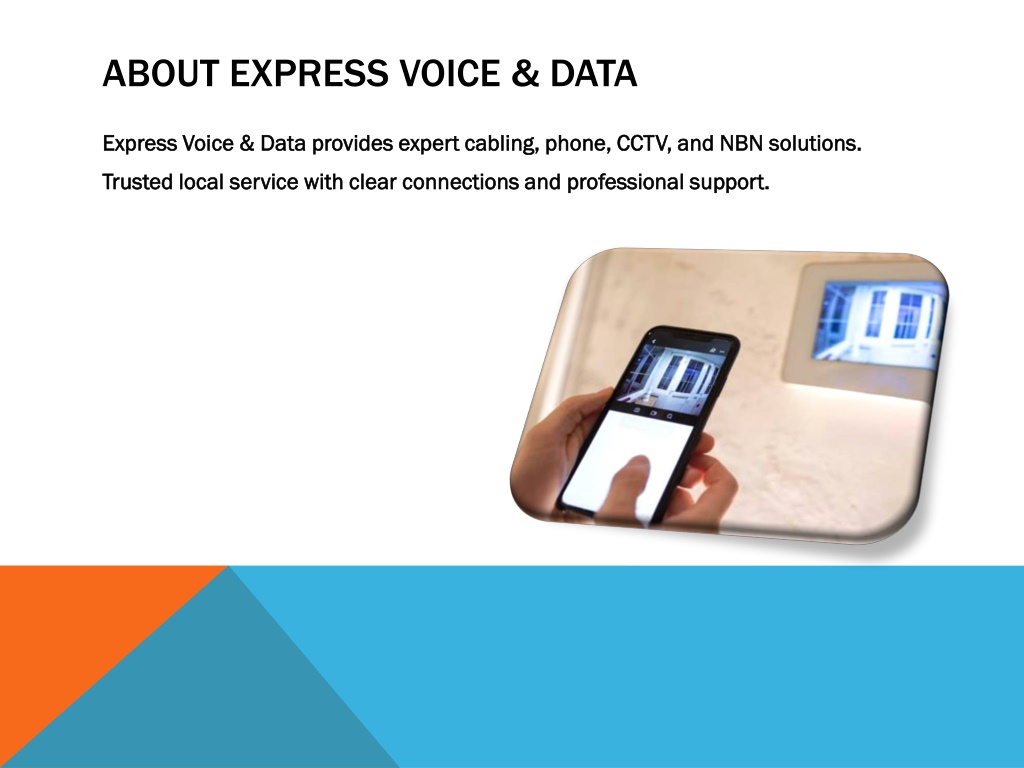 ABOUT EXPRESS VOICE & DATA

Express Voice & Data provides expert cabling, phone, CCTV, and NBN solutions.

Trusted local service with clear connections and professional support.